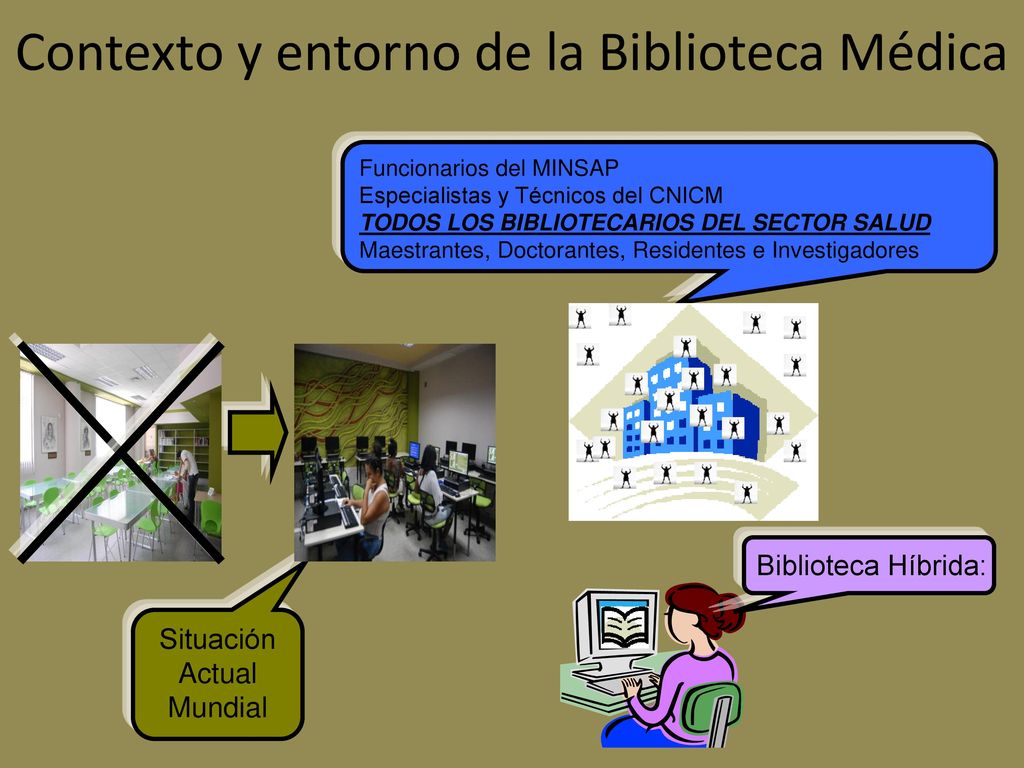 Contexto y entorno de la Biblioteca Médica

Funcionarios del MINSAP
Especialistas y Técnicos del CNICM
TODOS LOS BIBLIOTECARIOS DEL SECTOR SALUD
Maestrantes, Doctorantes, Residentes e Investigadores

Biblioteca Híbrida:

Situación Actual Mundial